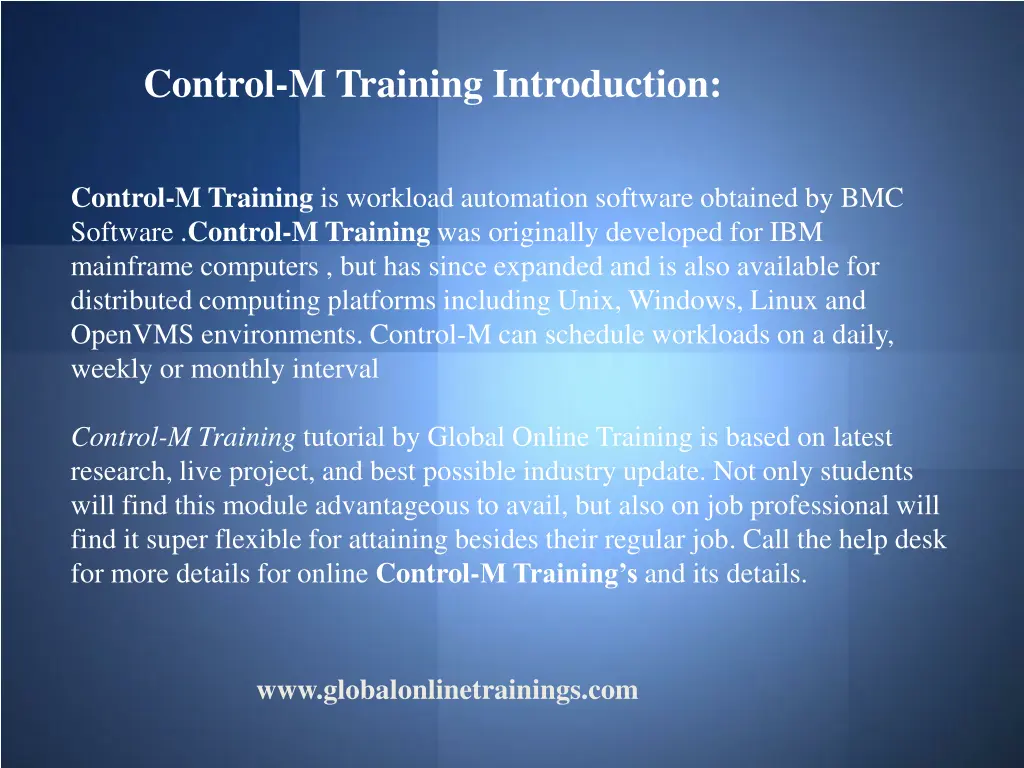 Control-M Training Introduction:

Control-M Training is workload automation software obtained by BMC Software .Control-M Training was originally developed for IBM mainframe computers , but has since expanded and is also available for distributed computing platforms including Unix, Windows, Linux and OpenVMS environments. Control-M can schedule workloads on a daily, weekly or monthly interval

Control-M Training tutorial by Global Online Training is based on latest research, live project, and best possible industry update. Not only students will find this module advantageous to avail, but also on job professional will find it super flexible for attaining besides their regular job. Call the help desk for more details for online Control-M Training's and its details.

www.globalonlinetrainings.com